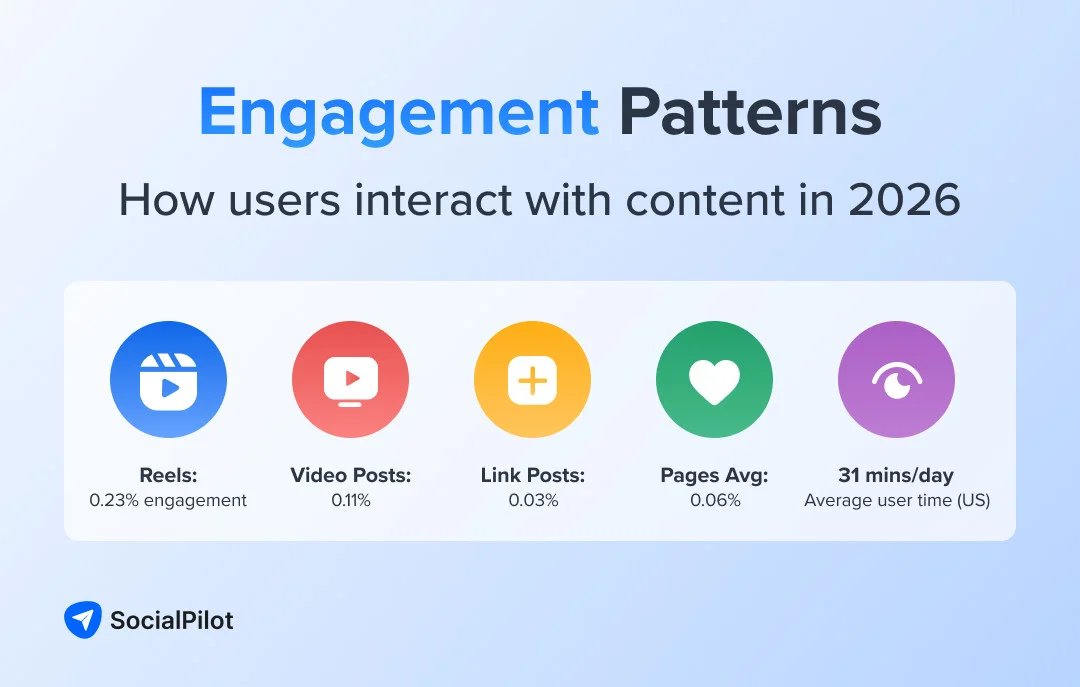 Engagement Patterns

How users interact with content in 2026

Reels:
0.23% engagement

Video Posts:
0.11%

Link Posts:
0.03%

Pages Avg:
0.06%

31 mins/day
Average user time (US)

SocialPilot